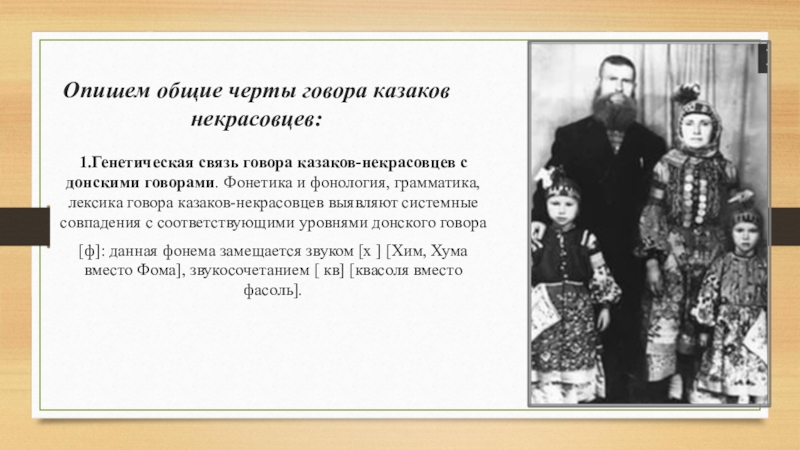 Опишем общие черты говора казаков некрасовцев:

1.Генетическая связь говора казаков-некрасовцев с донскими говорами. Фонетика и фонология, грамматика, лексика говора казаков-некрасовцев выявляют системные совпадения с соответствующими уровнями донского говора

[ф]: данная фонема замещается звуком [х ] [Хим, Хума вместо Фома], звукосочетанием [ кв] [квасоля вместо фасоль].